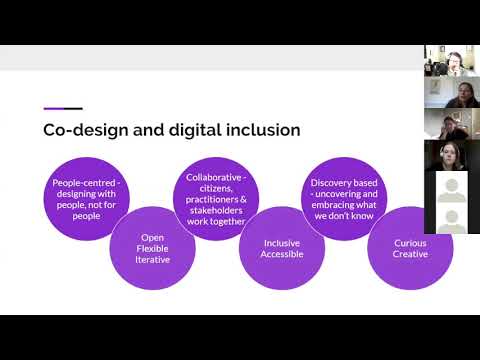 Co-design and digital inclusion

People-centred - designing with people, not for people

Open
Flexible
Iterative

Collaborative - citizens, practitioners & stakeholders work together

Inclusive
Accessible

Discovery based - uncovering and embracing what we don't know

Curious
Creative